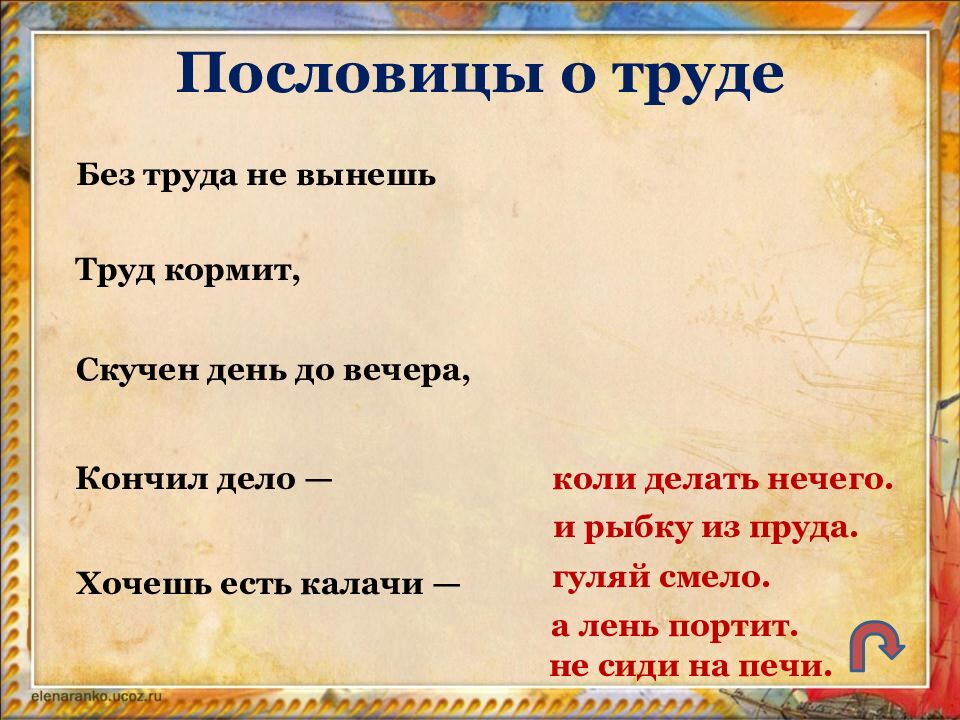 Пословицы о труде

Без труда не вынешь

Труд кормит,

Скучен день до вечера,

Кончил дело —

Хочешь есть калачи —

коли делать нечего.

и рыбку из пруда.

гуляй смело.

а лень портит.

не сиди на печи.

elenaranko.ucoz.ru